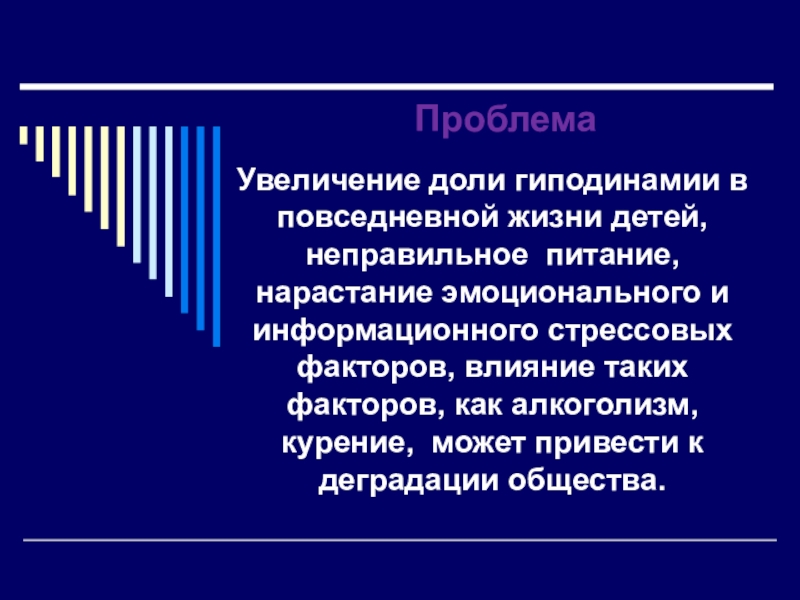 Проблема

Увеличение доли гиподинамии в повседневной жизни детей, неправильное питание, нарастание эмоционального и информационного стрессовых факторов, влияние таких факторов, как алкоголизм, курение, может привести к деградации общества.